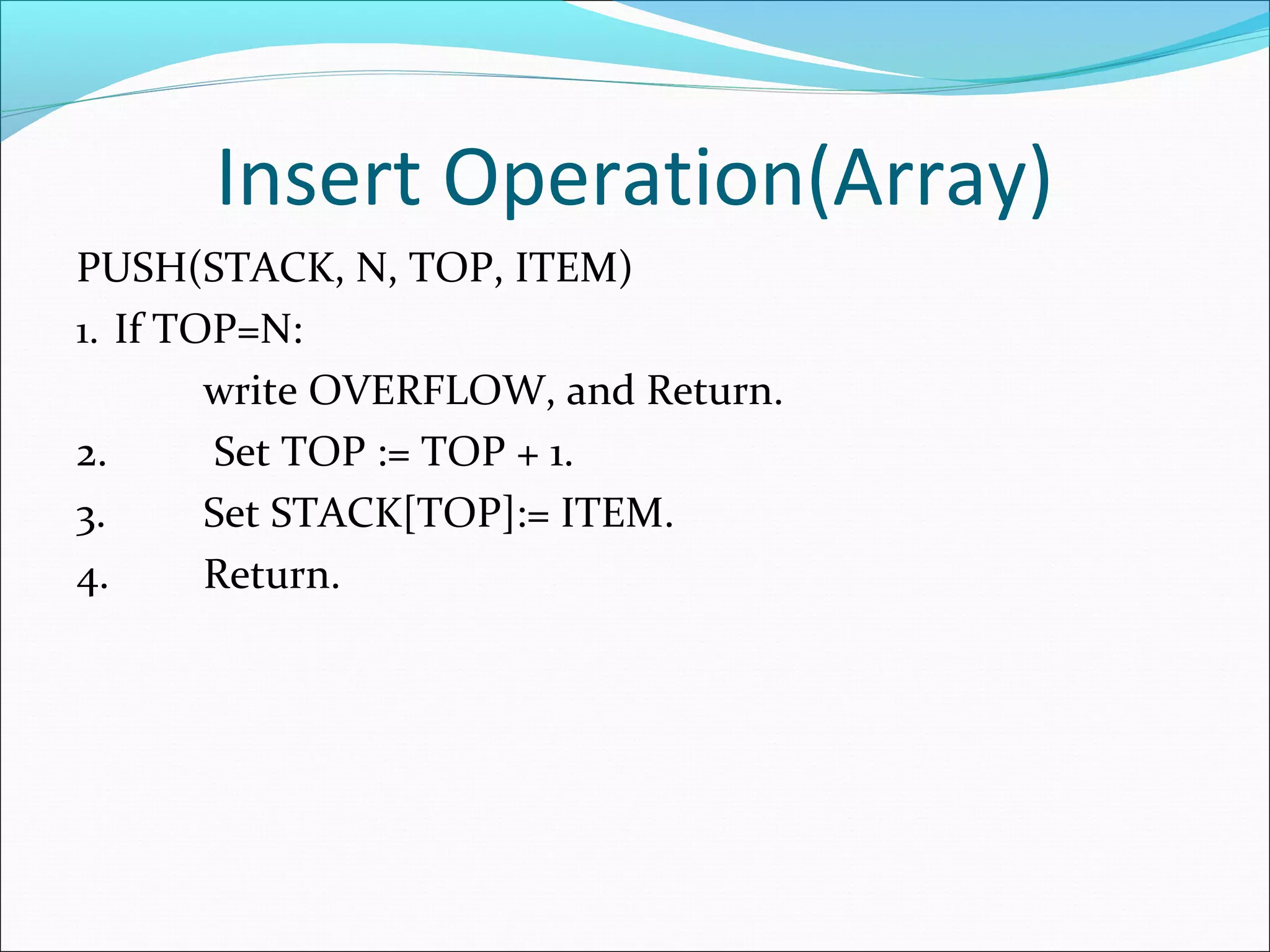 Insert Operation(Array)

PUSH(STACK, N, TOP, ITEM)

1. If TOP=N:

write OVERFLOW, and Return.

2. Set TOP := TOP + 1.

3. Set STACK[TOP]:= ITEM.

4. Return.